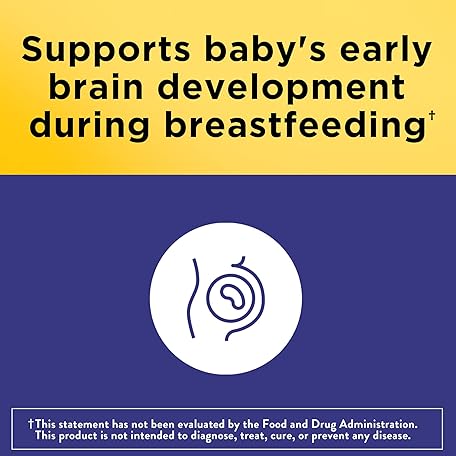 Supports baby's early brain development during breastfeeding†

†This statement has not been evaluated by the Food and Drug Administration. This product is not intended to diagnose, treat, cure, or prevent any disease.